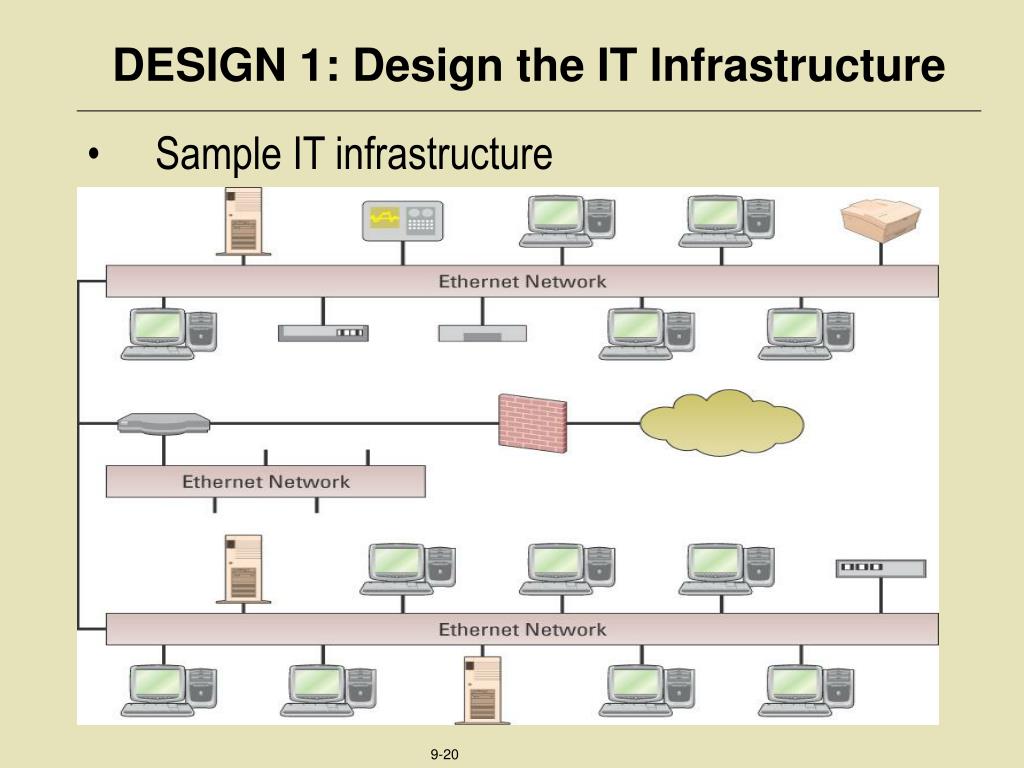 DESIGN 1: Design the IT Infrastructure

• Sample IT infrastructure

Ethernet Network

Ethernet Network

Ethernet Network

9-20